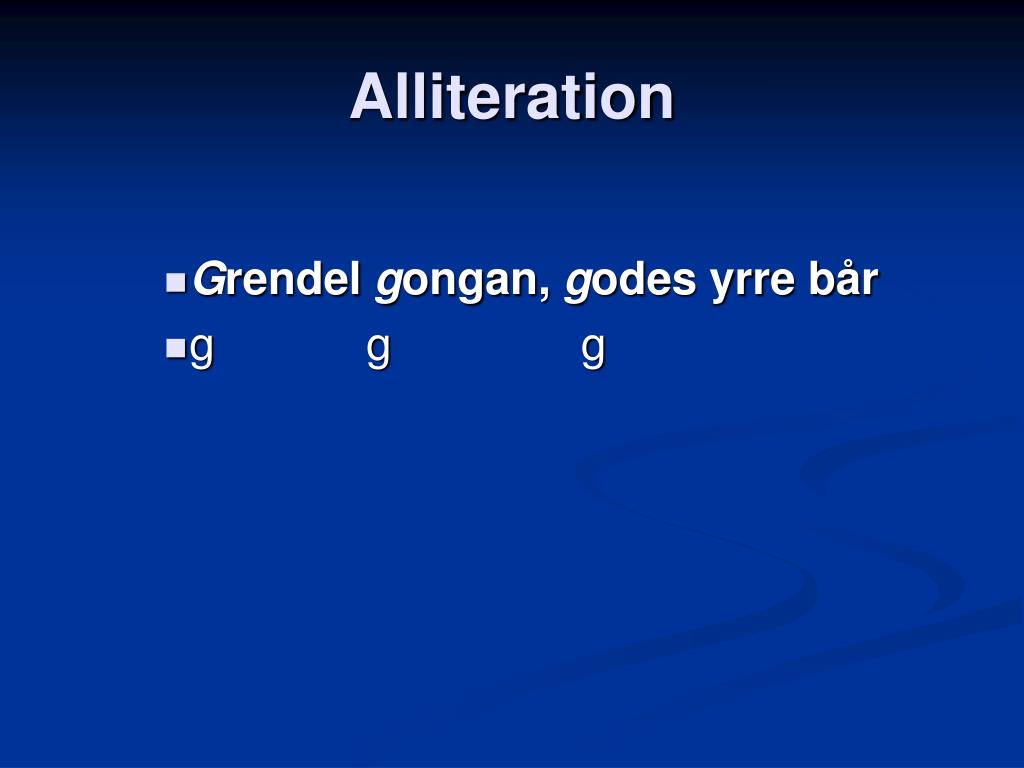 Alliteration

Grendel gongan, godes yrre bår

g g g